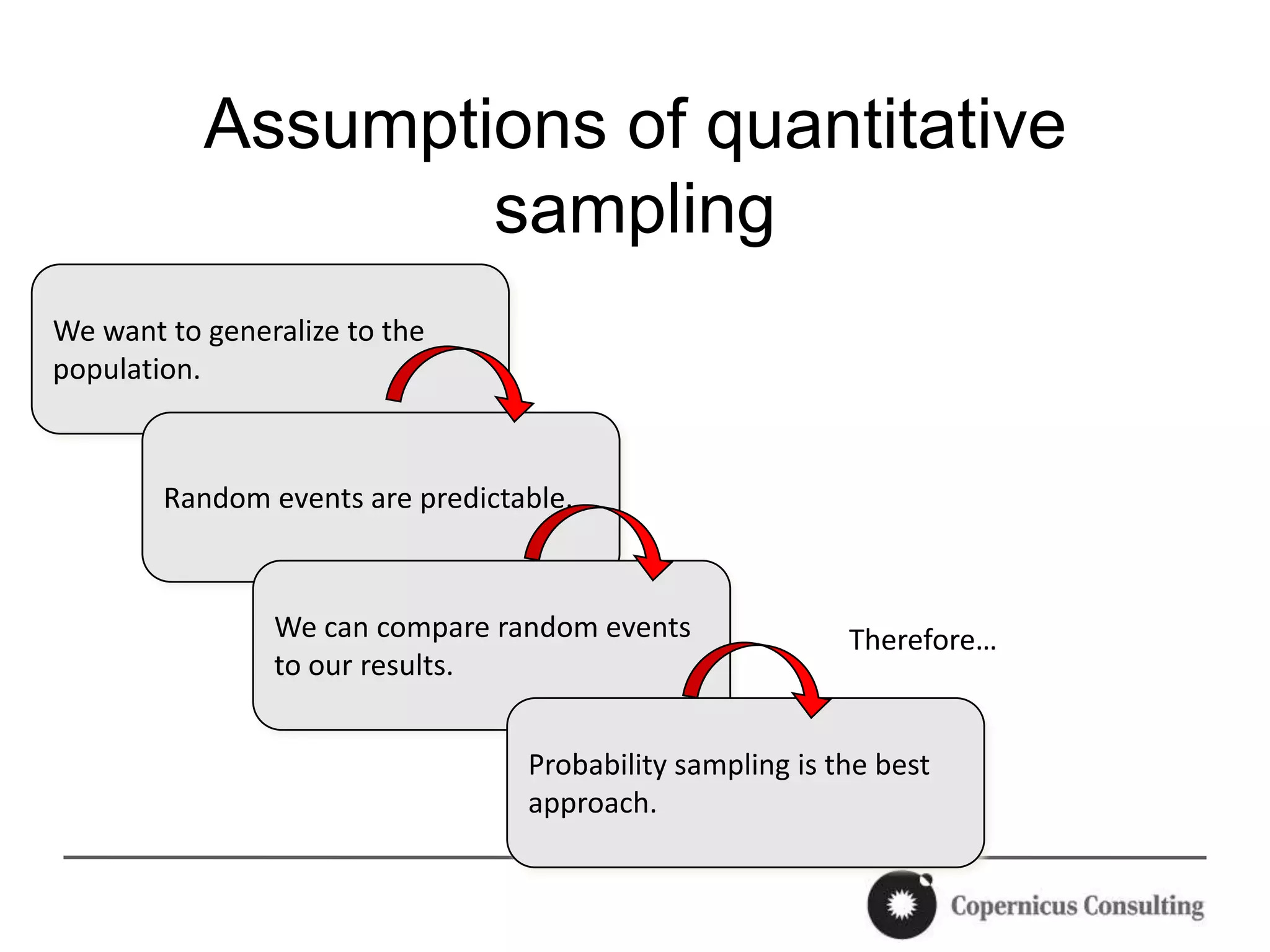 Assumptions of quantitative sampling

We want to generalize to the population.

Random events are predictable.

We can compare random events to our results.

Therefore…

Probability sampling is the best approach.

Copernicus Consulting